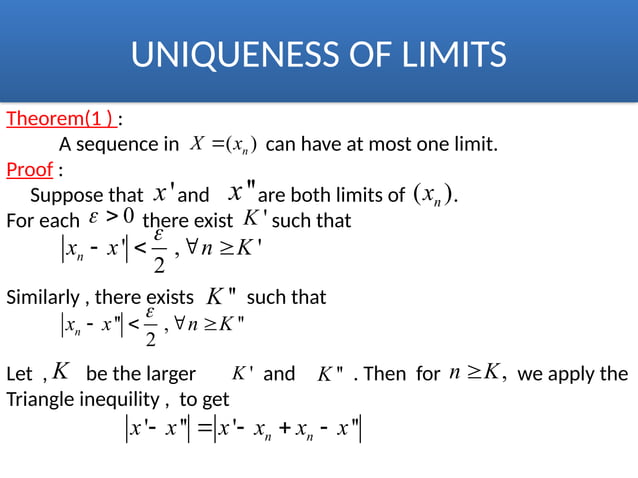 UNIQUENESS OF LIMITS

Theorem(1 ) :

A sequence in $X = (x_n)$ can have at most one limit.

Proof :

Suppose that $x'$ and $x''$ are both limits of $(x_n)$.

For each $\varepsilon > 0$ there exist $K'$ such that

$|x_n - x'| < \frac{\varepsilon}{2}, \forall n \geq K'$

Similarly , there exists $K''$ such that

$|x_n - x''| < \frac{\varepsilon}{2}, \forall n \geq K''$

Let , $K$ be the larger $K'$ and $K''$ . Then for $n \geq K,$ we apply the Triangle inequility , to get

$|x' - x''| = |x' - x_n + x_n - x''|$